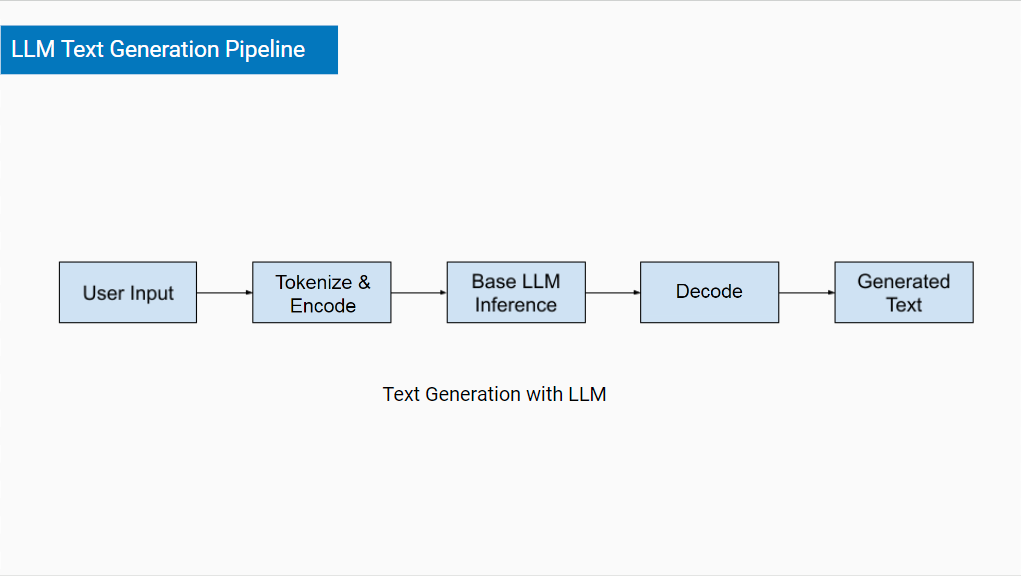 LLM Text Generation Pipeline

User Input

Tokenize & Encode

Base LLM Inference

Decode

Generated Text

Text Generation with LLM